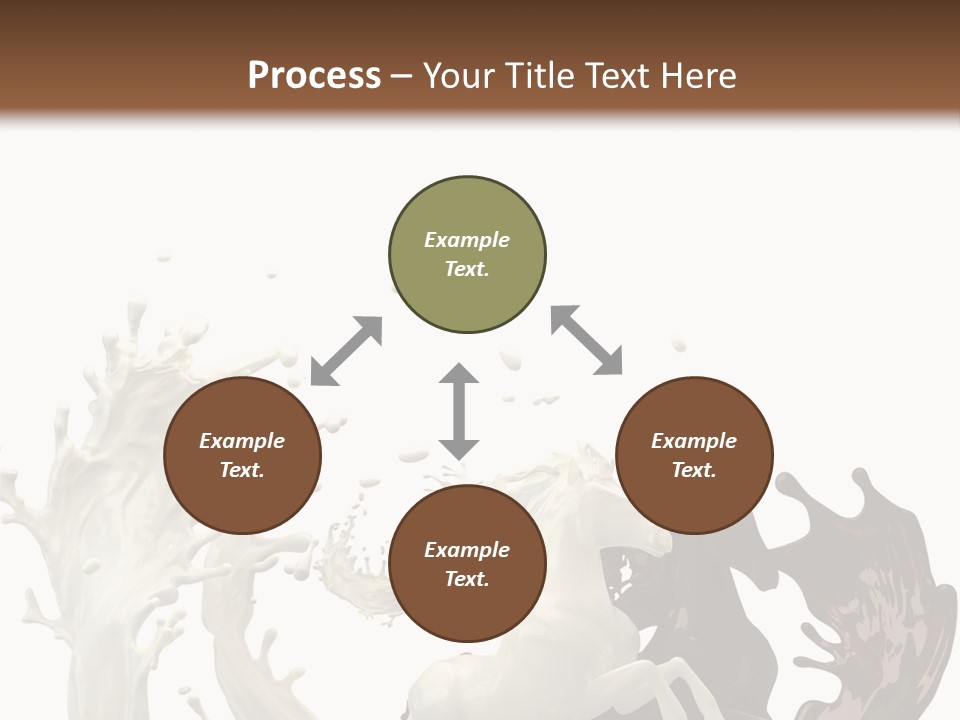 Process – Your Title Text Here

Example Text.

Example Text.

Example Text.

Example Text.